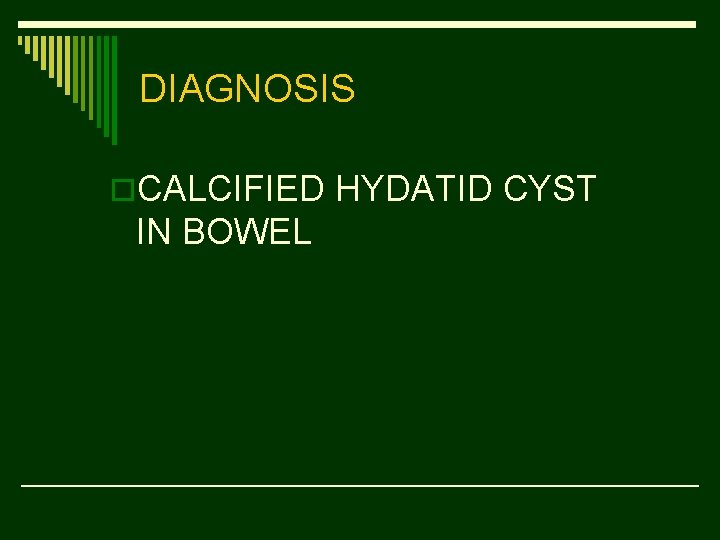 DIAGNOSIS

CALCIFIED HYDATID CYST IN BOWEL